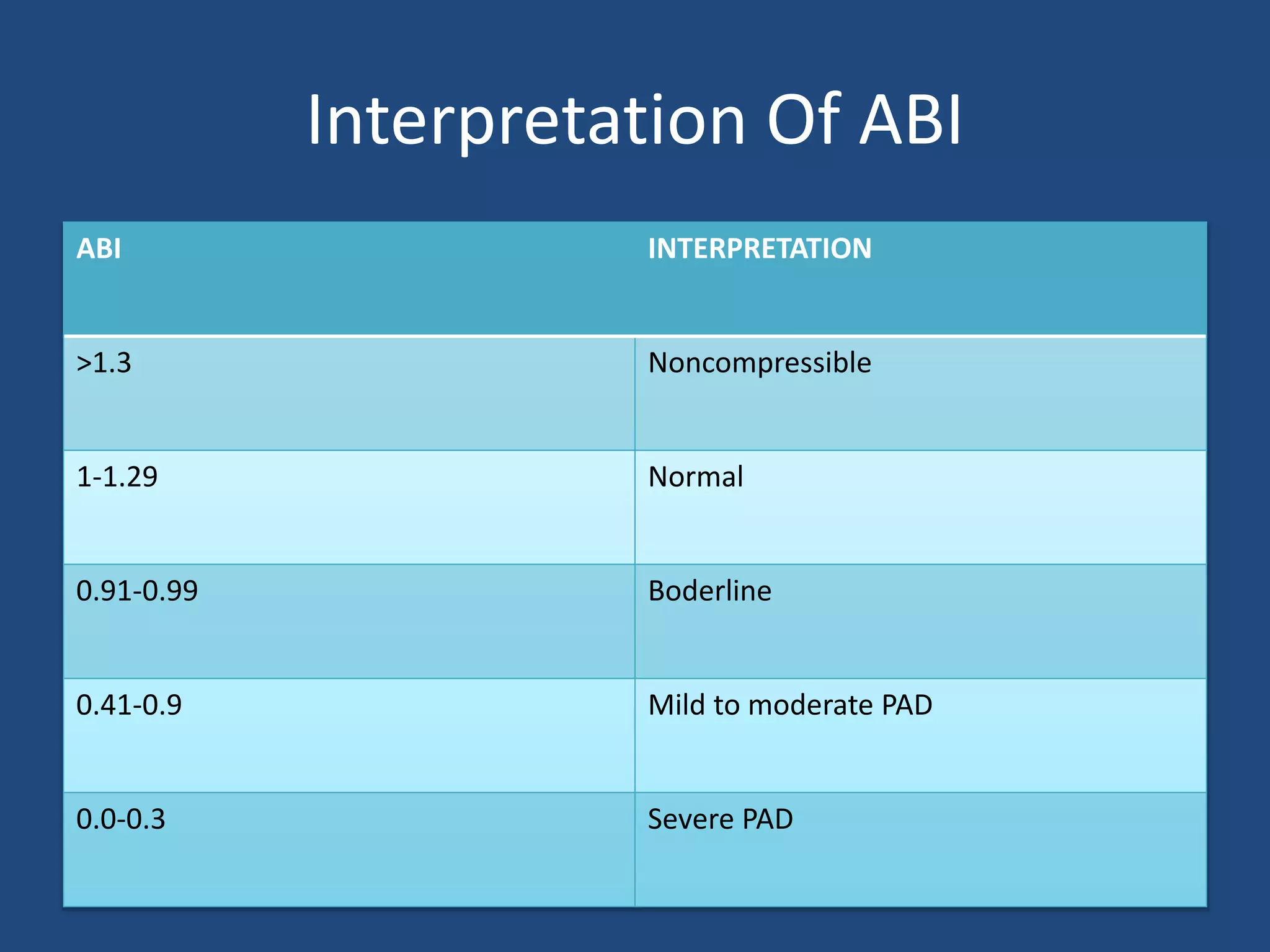 Interpretation Of ABI

| ABI | INTERPRETATION |
|---|---|
| >1.3 | Noncompressible |
| 1-1.29 | Normal |
| 0.91-0.99 | Boderline |
| 0.41-0.9 | Mild to moderate PAD |
| 0.0-0.3 | Severe PAD |